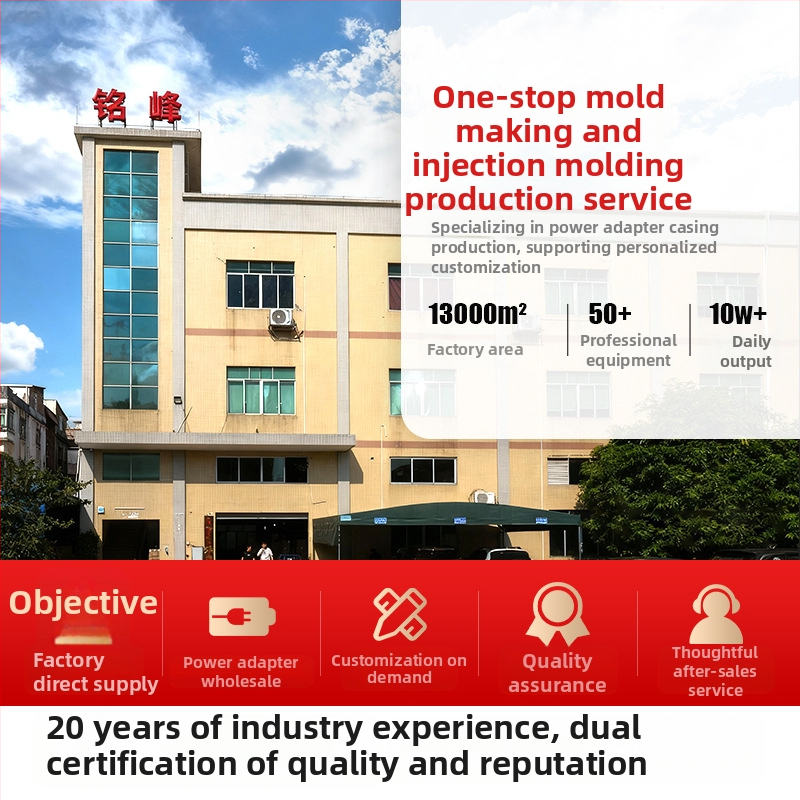 铭峰

One-stop mold making and injection molding production service

Specializing in power adapter casing production, supporting personalized customization

13000m²
Factory area

50+
Professional equipment

10w+
Daily output

Objective

Factory direct supply

Power adapter wholesale

Customization on demand

Quality assurance

Thoughtful after-sales service

20 years of industry experience, dual certification of quality and reputation